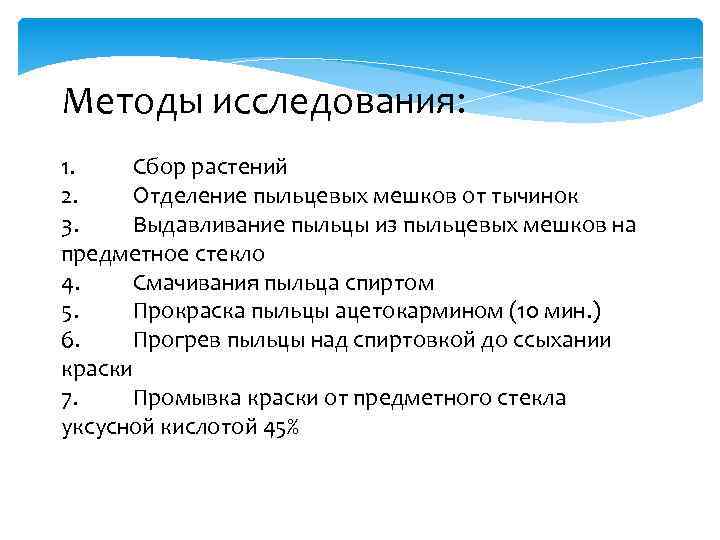 Методы исследования:

1. Сбор растений
2. Отделение пыльцевых мешков от тычинок
3. Выдавливание пыльцы из пыльцевых мешков на предметное стекло
4. Смачивания пыльца спиртом
5. Прокраска пыльцы ацетокармином (10 мин.)
6. Прогрев пыльцы над спиртовкой до ссыхании краски
7. Промывка краски от предметного стекла уксусной кислотой 45%